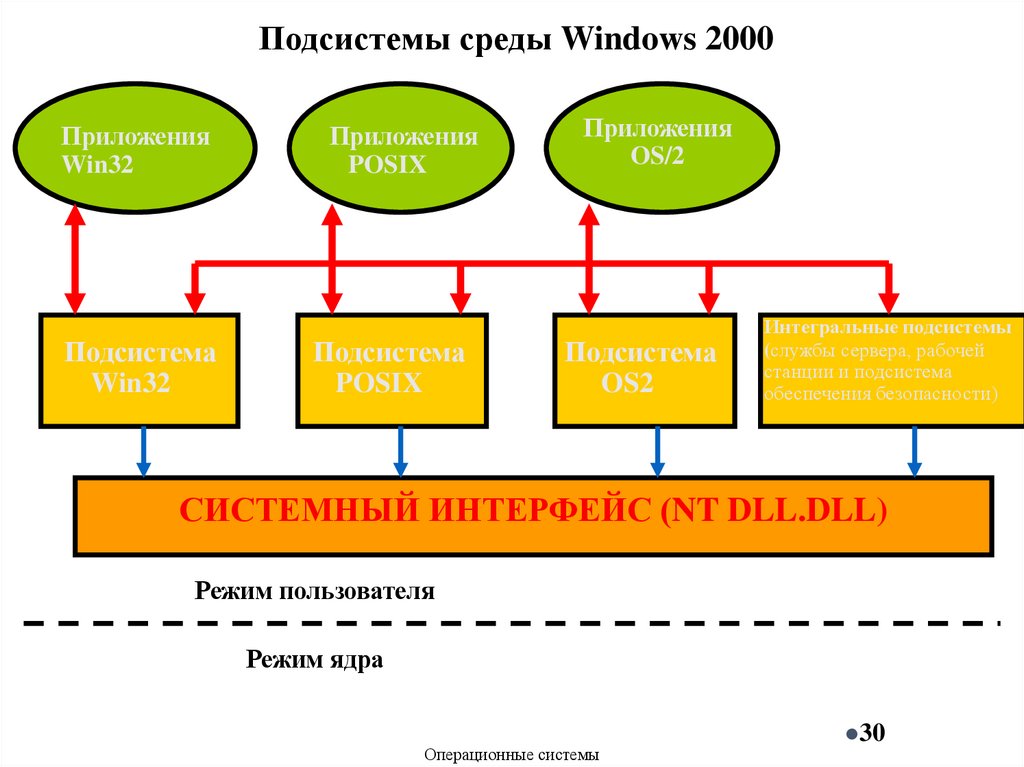 Подсистемы среды Windows 2000

Приложения Win32

Приложения POSIX

Приложения OS/2

Подсистема Win32

Подсистема POSIX

Подсистема OS2

Интегральные подсистемы (службы сервера, рабочей станции и подсистема обеспечения безопасности)

СИСТЕМНЫЙ ИНТЕРФЕЙС (NT DLL.DLL)

Режим пользователя

Режим ядра

30

Операционные системы